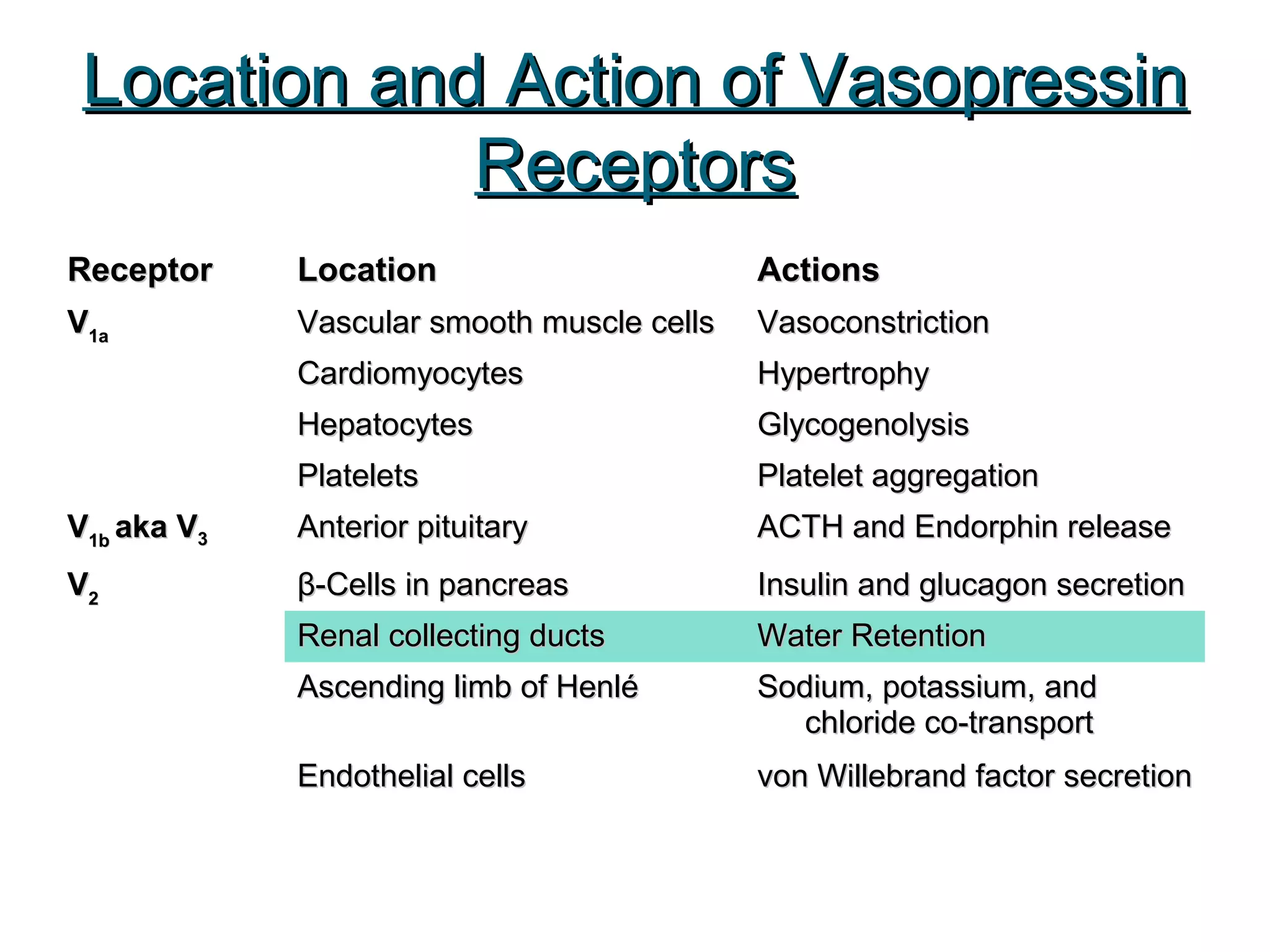 Location and Action of Vasopressin Receptors

| Receptor | Location | Actions |
|---|---|---|
| $V_{1a}$ | Vascular smooth muscle cells | Vasoconstriction |
| | Cardiomyocytes | Hypertrophy |
| | Hepatocytes | Glycogenolysis |
| | Platelets | Platelet aggregation |
| $V_{1b}$ aka $V_3$ | Anterior pituitary | ACTH and Endorphin release |
| $V_2$ | β-Cells in pancreas | Insulin and glucagon secretion |
| | Renal collecting ducts | Water Retention |
| | Ascending limb of Henlé | Sodium, potassium, and chloride co-transport |
| | Endothelial cells | von Willebrand factor secretion |